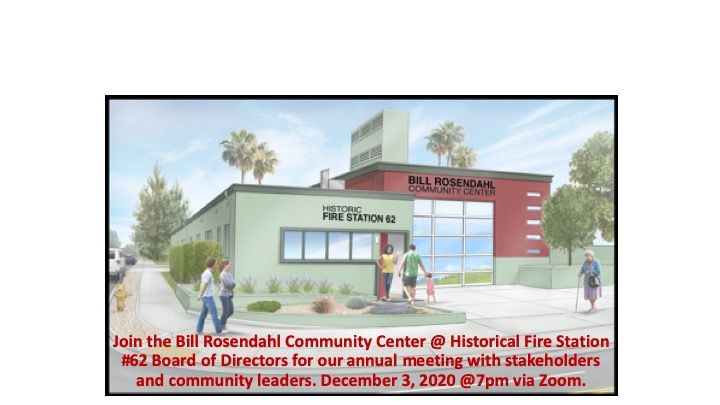 BILL ROSENDAHL
COMMUNITY CENTER

HISTORIC
FIRE STATION 62

Join the Bill Rosendahl Community Center @ Historical Fire Station #62 Board of Directors for our annual meeting with stakeholders and community leaders. December 3, 2020 @7pm via Zoom.